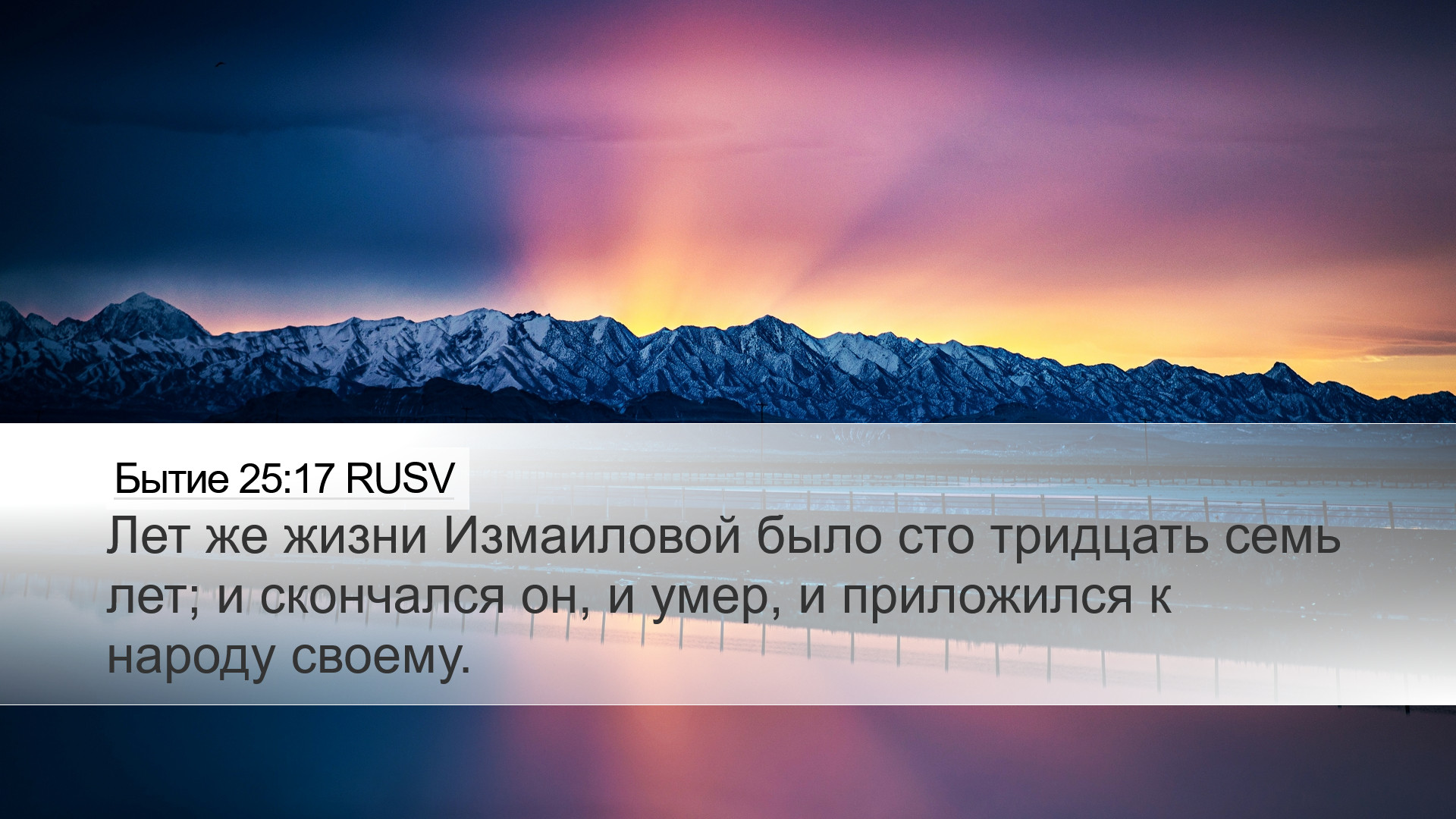 Бытие 25:17 RUSV

Лет же жизни Измаиловой было сто тридцать семь лет; и скончался он, и умер, и приложился к народу своему.